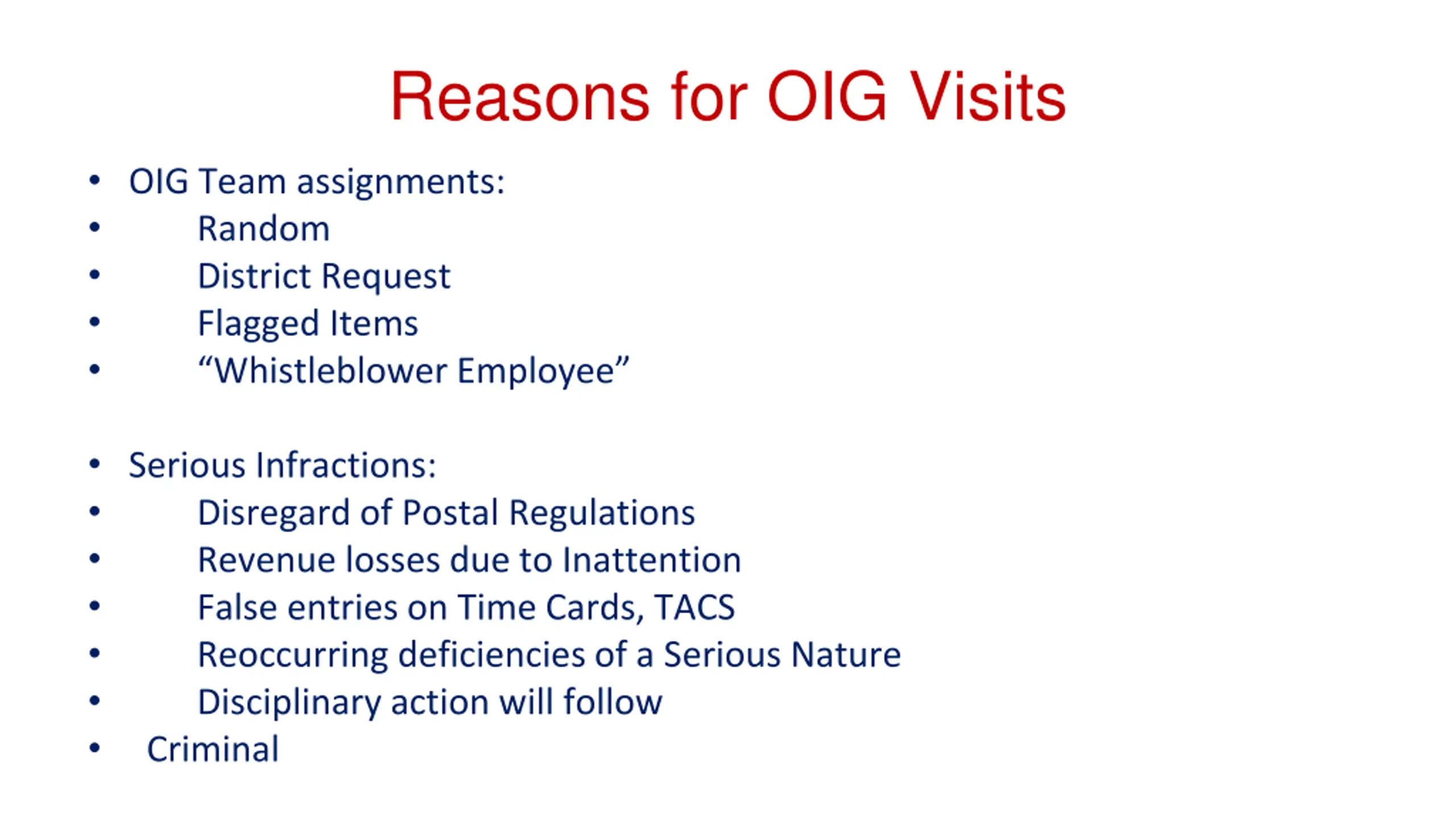 Reasons for OIG Visits

• OIG Team assignments:
• Random
• District Request
• Flagged Items
• “Whistleblower Employee”

• Serious Infractions:
• Disregard of Postal Regulations
• Revenue losses due to Inattention
• False entries on Time Cards, TACS
• Reoccurring deficiencies of a Serious Nature
• Disciplinary action will follow
• Criminal